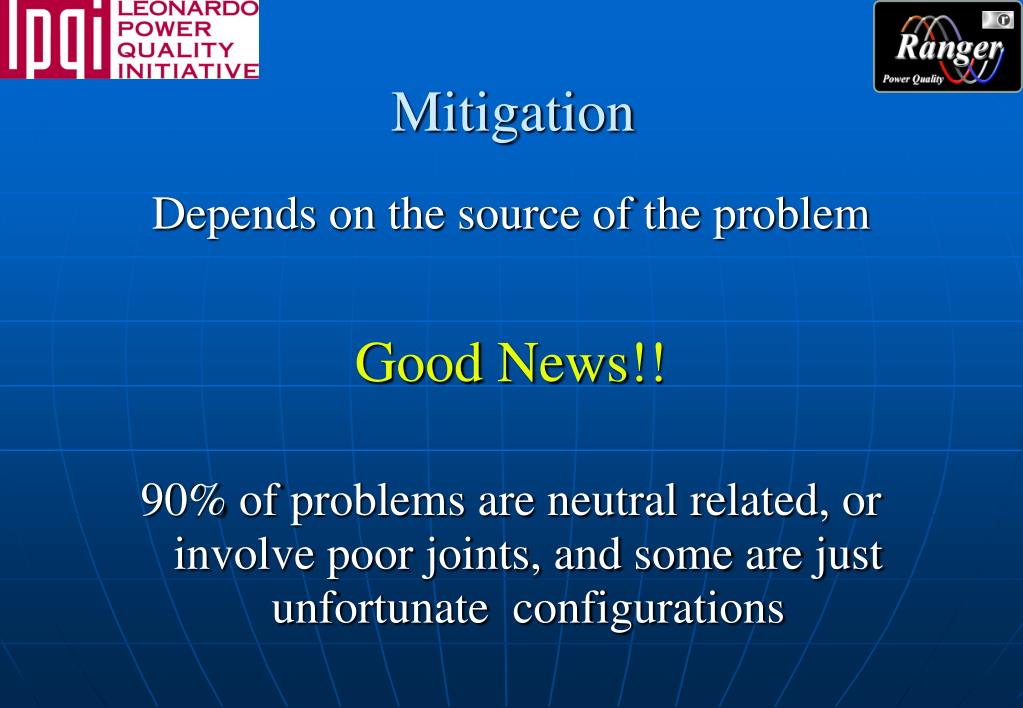 lpqi LEONARDO POWER QUALITY INITIATIVE

Ranger Power Quality

Mitigation

Depends on the source of the problem

Good News!!

90% of problems are neutral related, or involve poor joints, and some are just unfortunate configurations